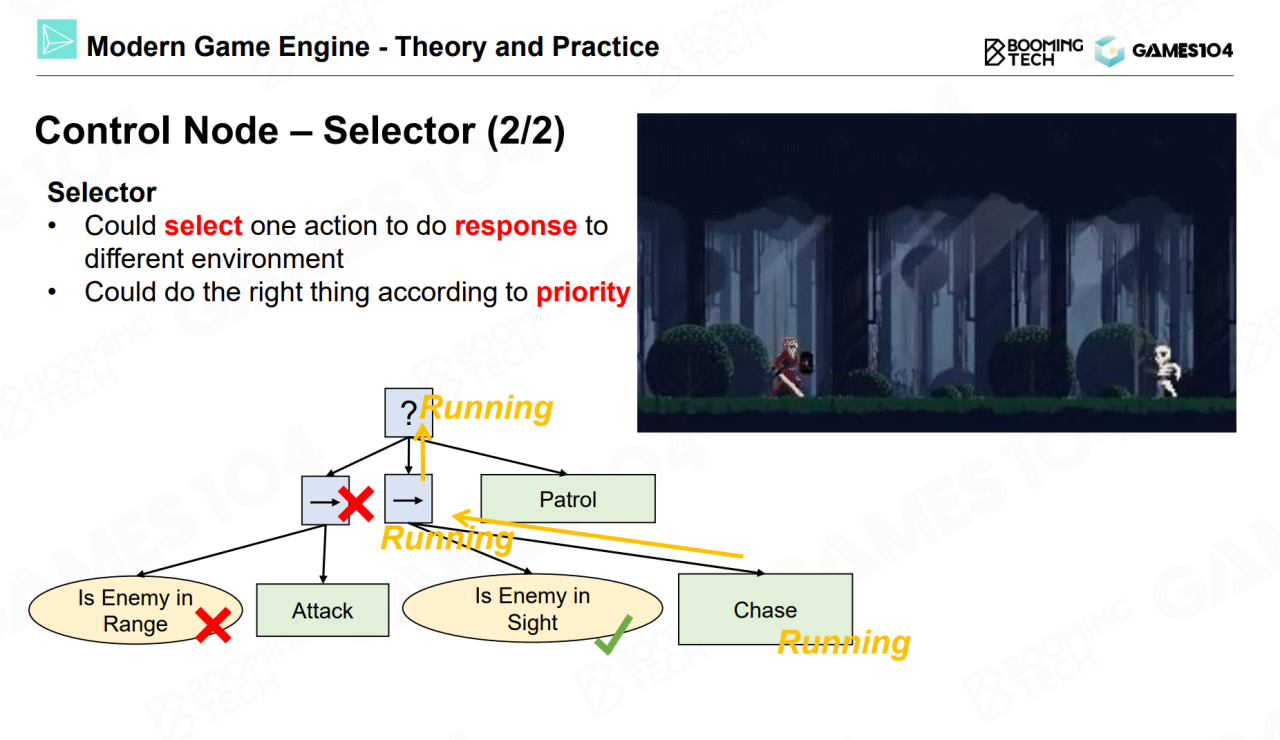 Modern Game Engine - Theory and Practice

BOOMING TECH GAMES104

Control Node – Selector (2/2)

Selector
• Could select one action to do response to different environment
• Could do the right thing according to priority

?
Running
→
→
Patrol
Running
Is Enemy in Range
Attack
Is Enemy in Sight
Chase
Running